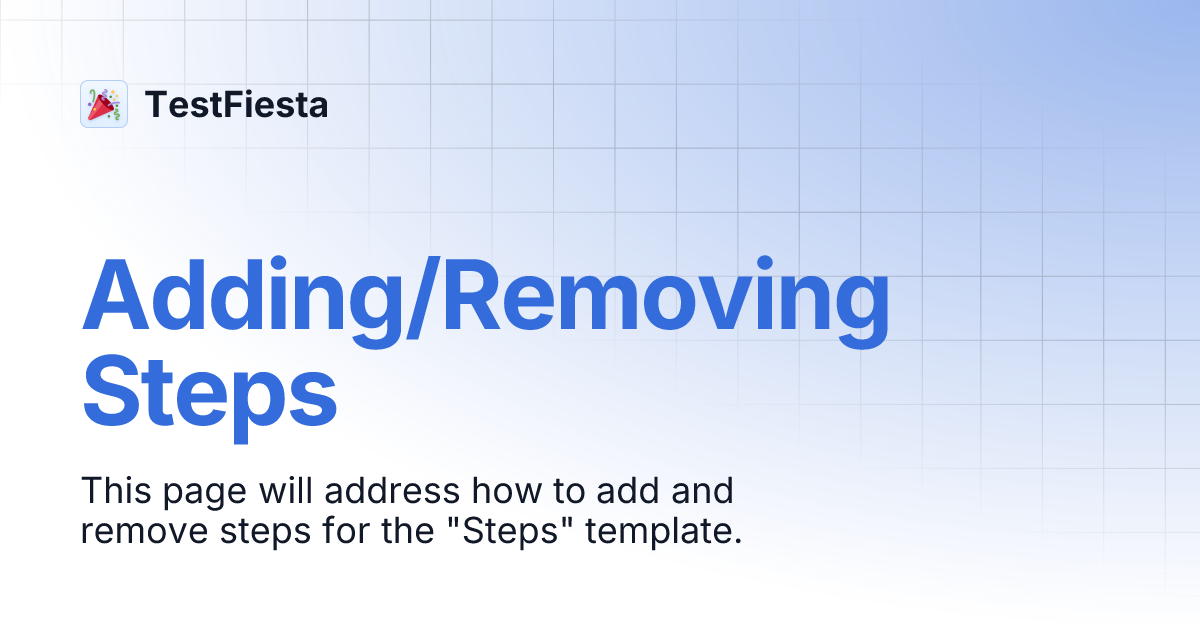 TestFiesta

Adding/Removing Steps

This page will address how to add and remove steps for the "Steps" template.